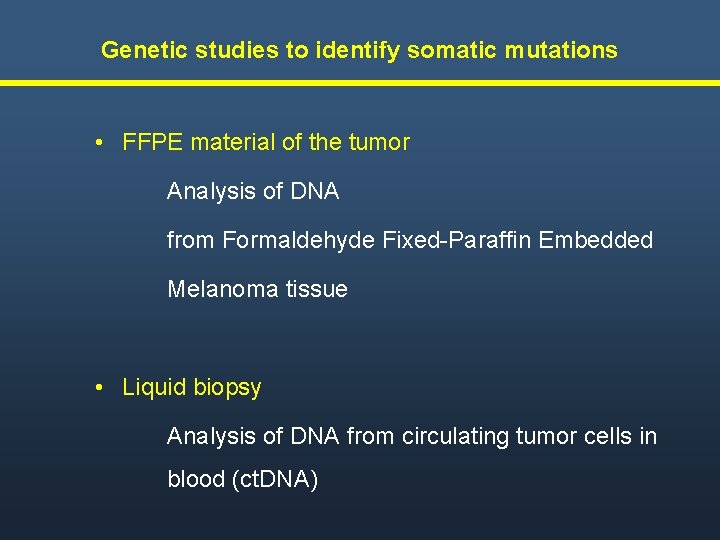 Genetic studies to identify somatic mutations

• FFPE material of the tumor

Analysis of DNA

from Formaldehyde Fixed-Paraffin Embedded

Melanoma tissue

• Liquid biopsy

Analysis of DNA from circulating tumor cells in blood (ctDNA)